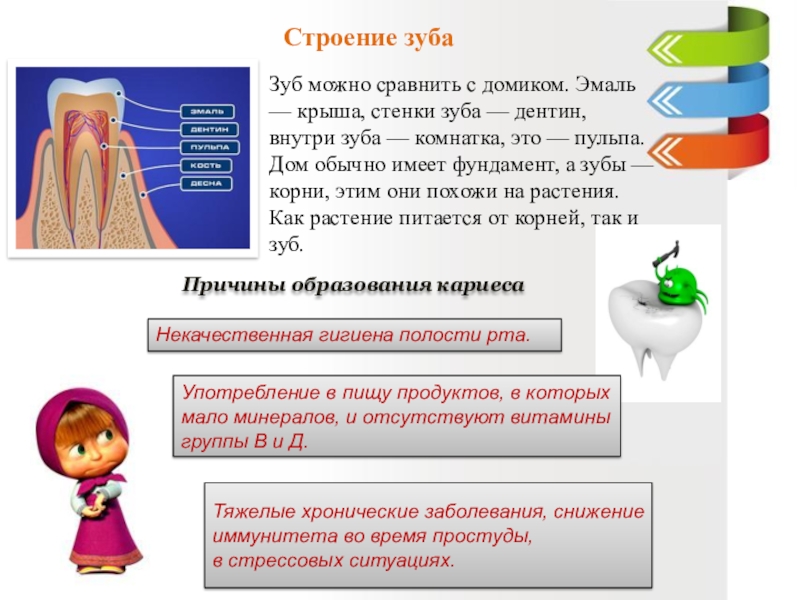 Строение зуба

ЭМАЛЬ
ДЕНТИН
ПУЛЬПА
КОСТЬ
ДЕСНА

Зуб можно сравнить с домиком. Эмаль — крыша, стенки зуба — дентин, внутри зуба — комнатка, это — пульпа. Дом обычно имеет фундамент, а зубы — корни, этим они похожи на растения. Как растение питается от корней, так и зуб.

Причины образования кариеса

Некачественная гигиена полости рта.

Употребление в пищу продуктов, в которых мало минералов, и отсутствуют витамины группы В и Д.

Тяжелые хронические заболевания, снижение иммунитета во время простуды, в стрессовых ситуациях.